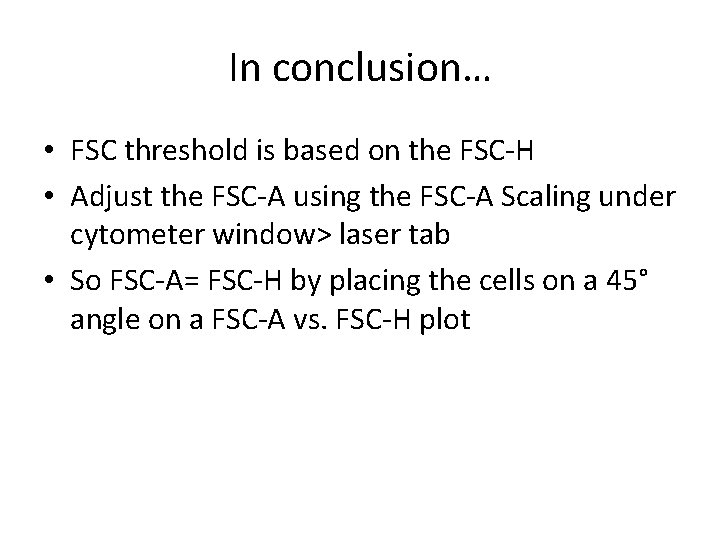 In conclusion…

• FSC threshold is based on the FSC-H
• Adjust the FSC-A using the FSC-A Scaling under cytometer window> laser tab
• So FSC-A= FSC-H by placing the cells on a 45° angle on a FSC-A vs. FSC-H plot